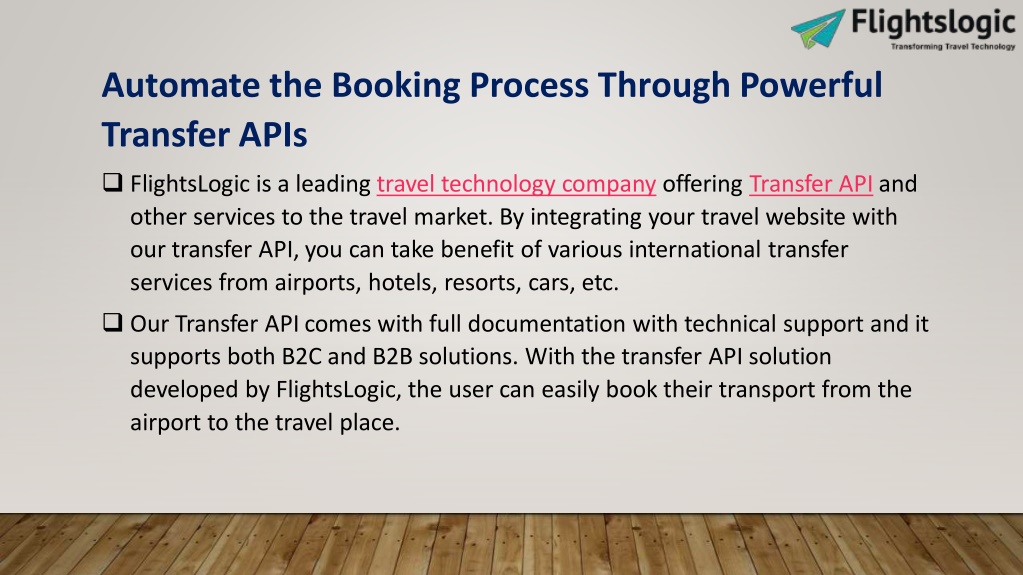 Flightslogic
Transforming Travel Technology

Automate the Booking Process Through Powerful Transfer APIs

❑ FlightsLogic is a leading travel technology company offering Transfer API and other services to the travel market. By integrating your travel website with our transfer API, you can take benefit of various international transfer services from airports, hotels, resorts, cars, etc.

❑ Our Transfer API comes with full documentation with technical support and it supports both B2C and B2B solutions. With the transfer API solution developed by FlightsLogic, the user can easily book their transport from the airport to the travel place.